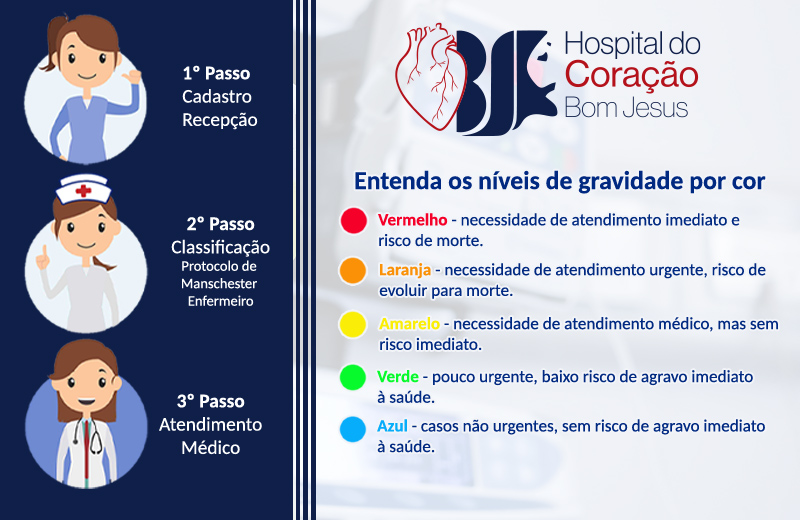 1° Passo
Cadastro
Recepção

2° Passo
Classificação
Protocolo de Manschester
Enfermeiro

3° Passo
Atendimento
Médico

BJ Hospital do Coração Bom Jesus

Entenda os níveis de gravidade por cor

Vermelho - necessidade de atendimento imediato e risco de morte.

Laranja - necessidade de atendimento urgente, risco de evoluir para morte.

Amarelo - necessidade de atendimento médico, mas sem risco imediato.

Verde - pouco urgente, baixo risco de agravo imediato à saúde.

Azul - casos não urgentes, sem risco de agravo imediato à saúde.